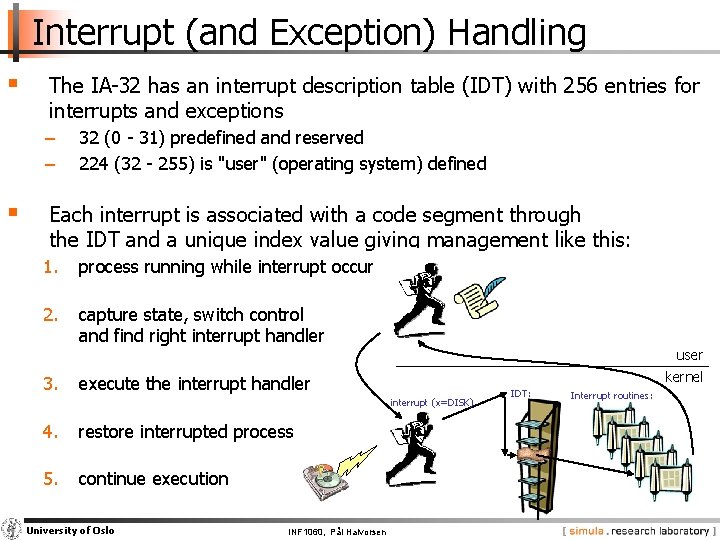 Interrupt (and Exception) Handling

The IA-32 has an interrupt description table (IDT) with 256 entries for interrupts and exceptions

– 32 (0 - 31) predefined and reserved
– 224 (32 - 255) is "user" (operating system) defined

Each interrupt is associated with a code segment through the IDT and a unique index value giving management like this:

1. process running while interrupt occur
2. capture state, switch control and find right interrupt handler
3. execute the interrupt handler
4. restore interrupted process
5. continue execution

user
kernel
interrupt (x=DISK)
IDT:
Interrupt routines:

University of Oslo
INF1060, Pål Halvorsen
[ simula . research laboratory ]